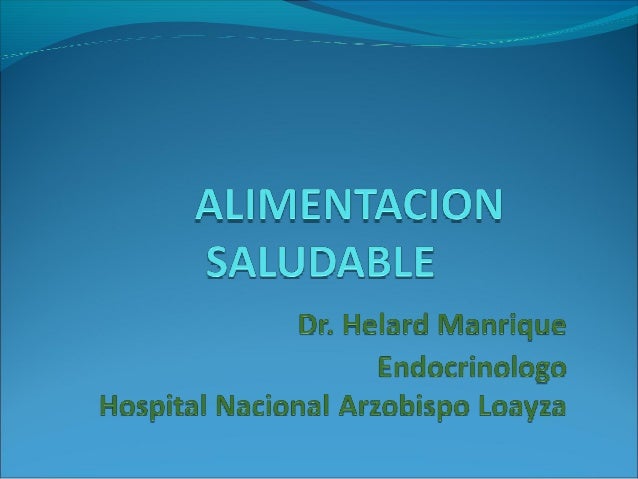 ALIMENTACION SALUDABLE

Dr. Helard Manrique
Endocrinologo
Hospital Nacional Arzobispo Loayza